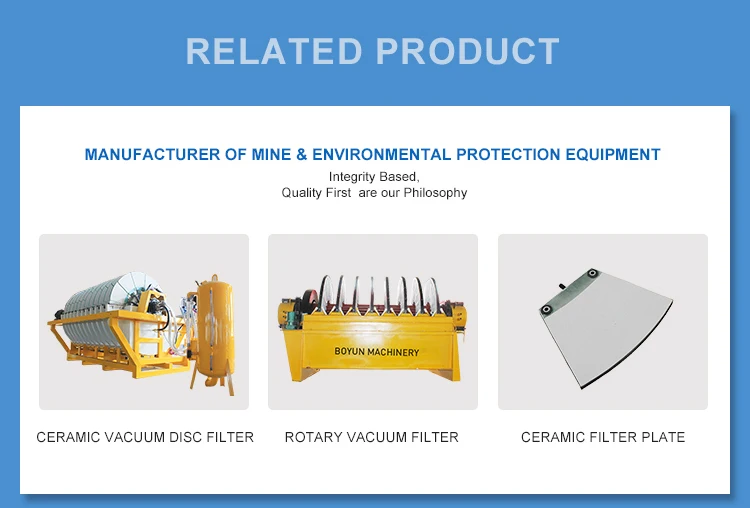 RELATED PRODUCT

MANUFACTURER OF MINE & ENVIRONMENTAL PROTECTION EQUIPMENT

Integrity Based,
Quality First are our Philosophy

BOYUN MACHINERY

CERAMIC VACUUM DISC FILTER

ROTARY VACUUM FILTER

CERAMIC FILTER PLATE